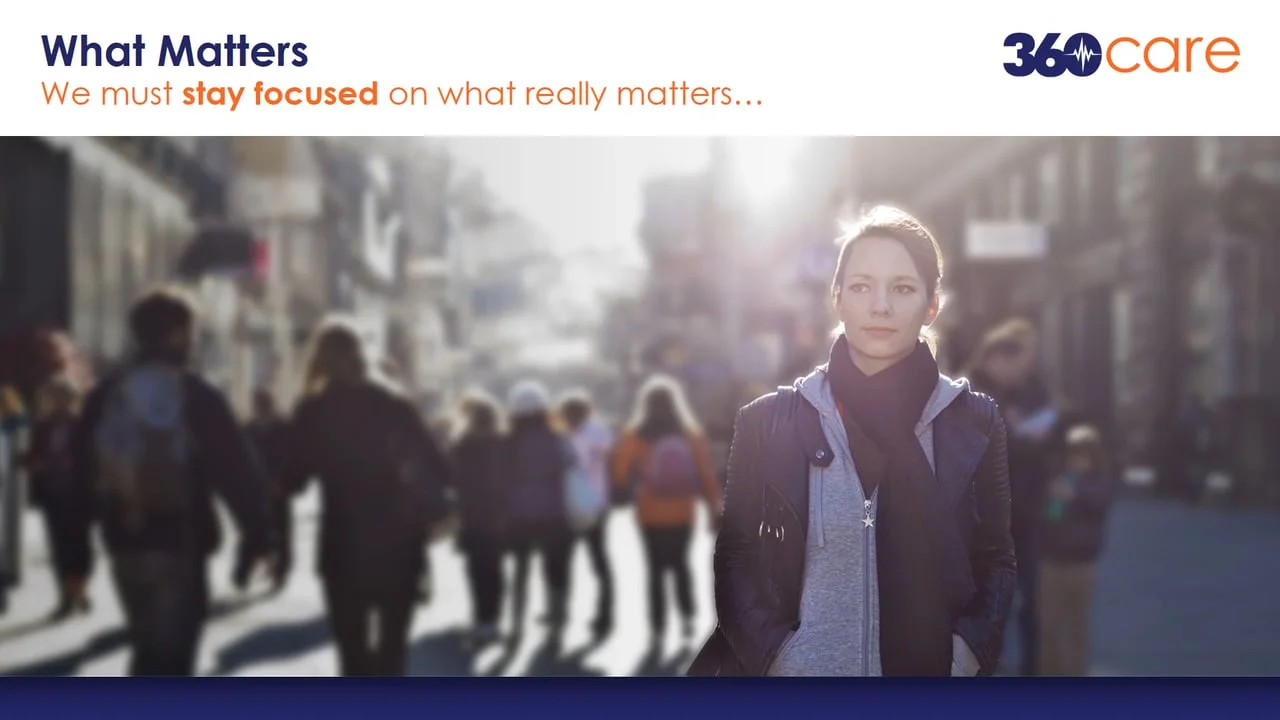 What Matters
We must stay focused on what really matters…

360care